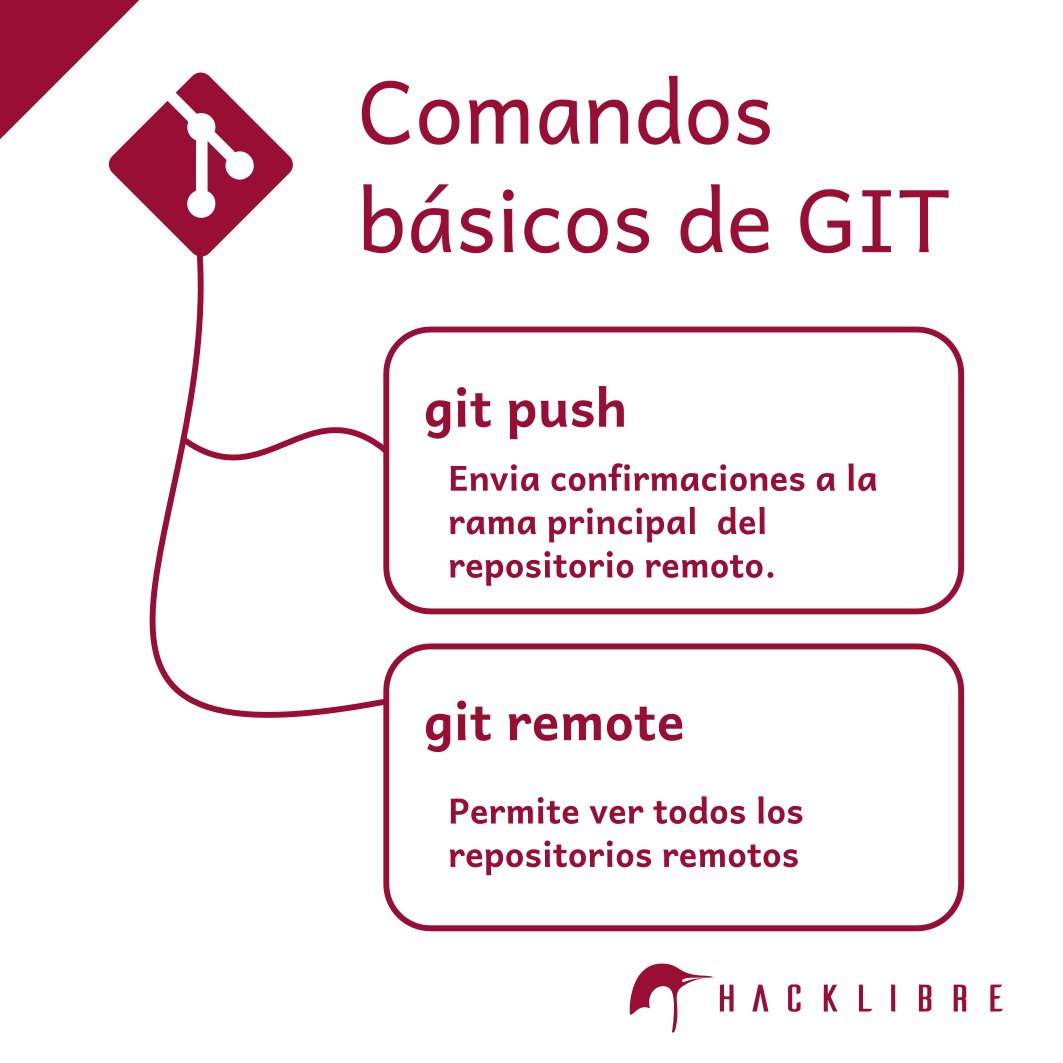 Comandos básicos de GIT

git push

Envia confirmaciones a la rama principal del repositorio remoto.

git remote

Permite ver todos los repositorios remotos

HACKLIBRE